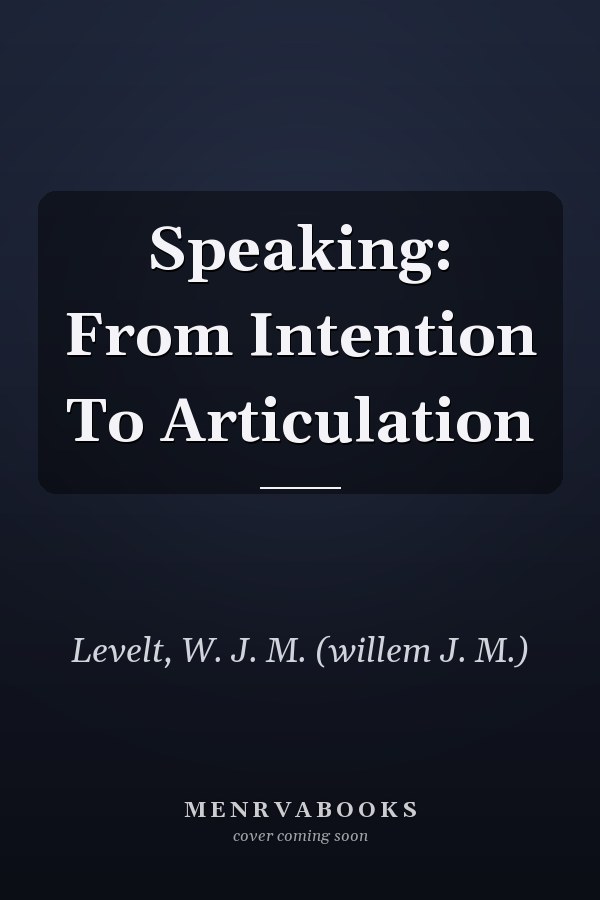 Speaking:
From Intention
To Articulation

Levelt, W. J. M. (willem J. M.)

MENRVABOOKS
cover coming soon